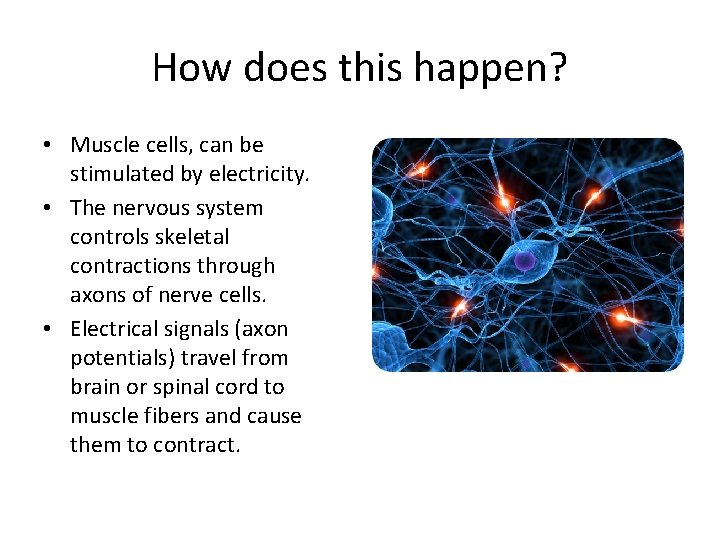 How does this happen?

• Muscle cells, can be stimulated by electricity.
• The nervous system controls skeletal contractions through axons of nerve cells.
• Electrical signals (axon potentials) travel from brain or spinal cord to muscle fibers and cause them to contract.